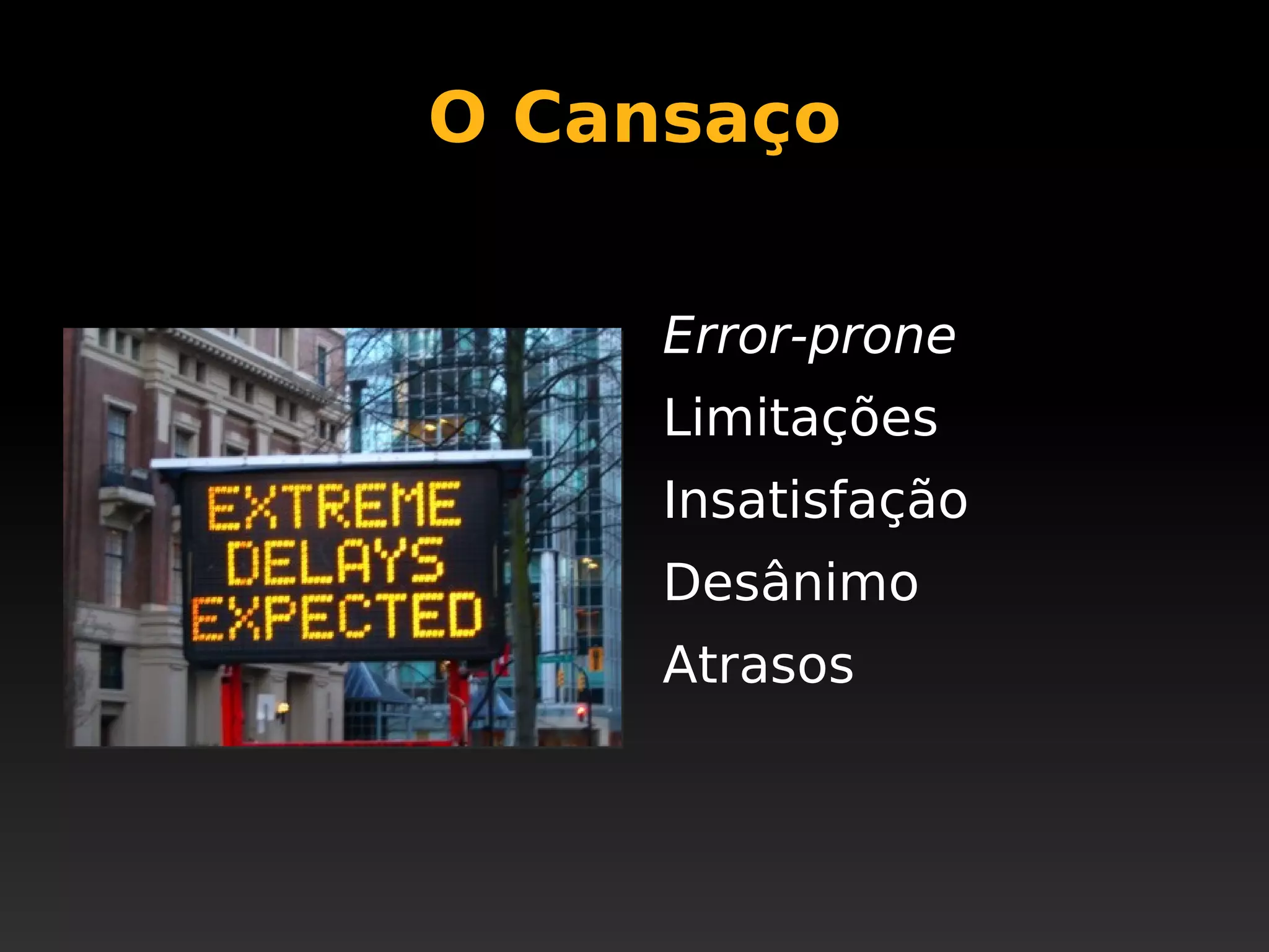 O Cansaço

EXTREME
DELAYS
EXPECTED

Error-prone
Limitações
Insatisfação
Desânimo
Atrasos